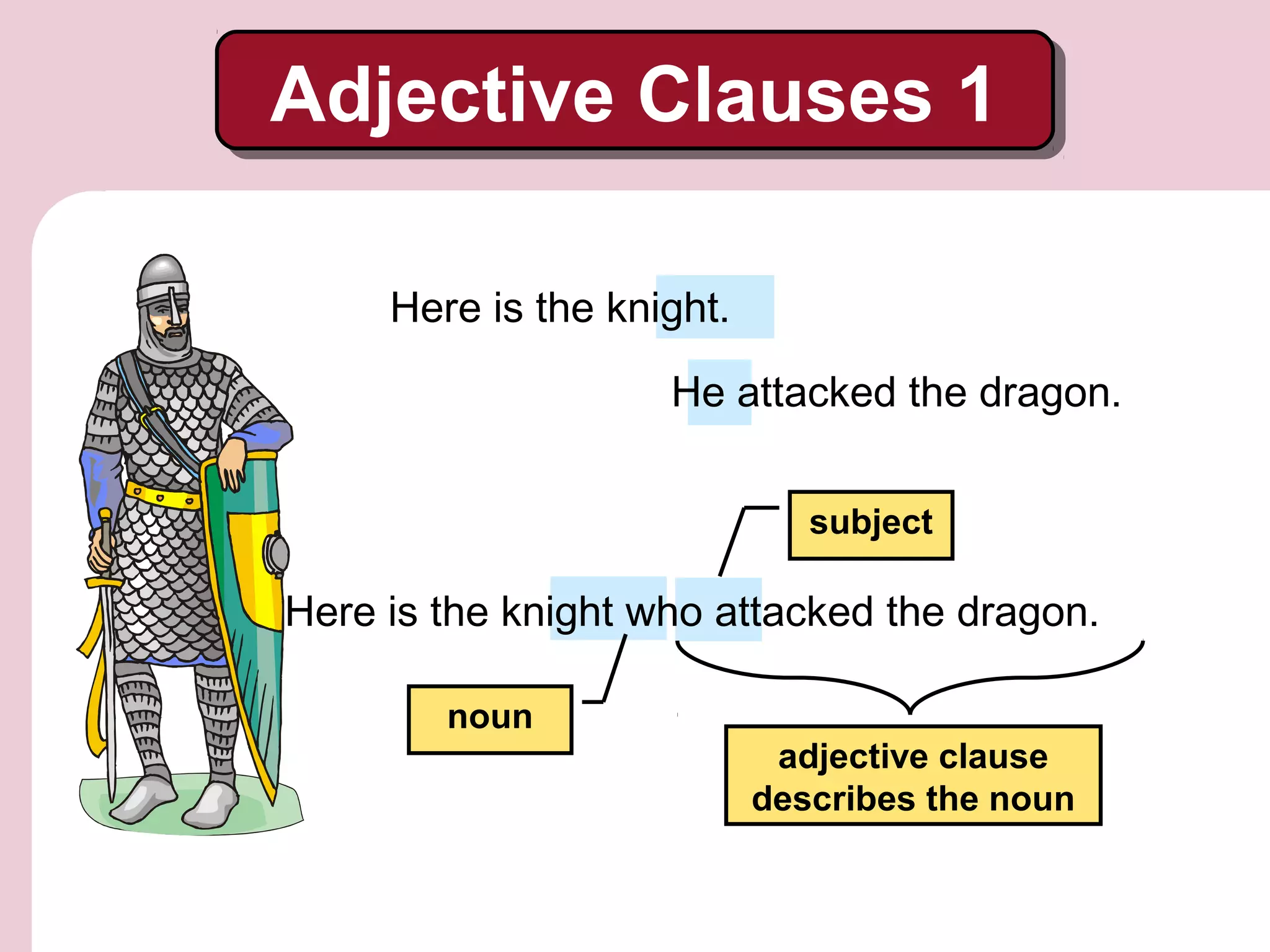 Adjective Clauses 1

Here is the knight.

He attacked the dragon.

subject

Here is the knight who attacked the dragon.

noun

adjective clause describes the noun